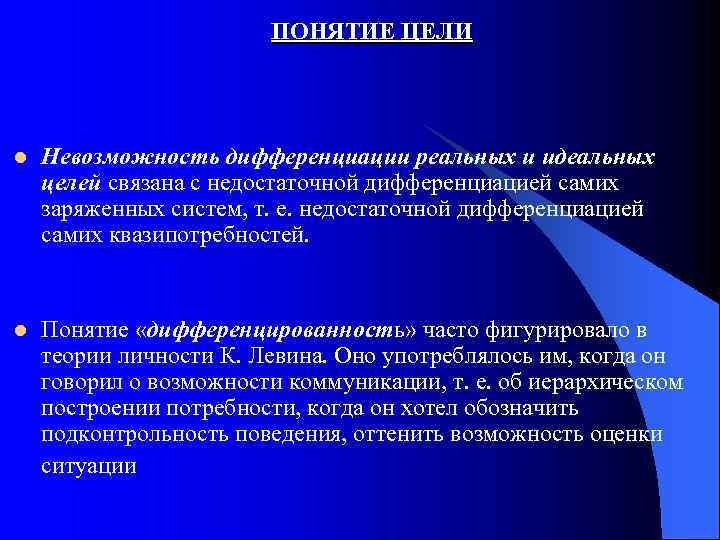 ПОНЯТИЕ ЦЕЛИ

Невозможность дифференциации реальных и идеальных целей связана с недостаточной дифференциацией самих заряженных систем, т. е. недостаточной дифференциацией самих квазипотребностей.

Понятие «дифференцированность» часто фигурировало в теории личности К. Левина. Оно употреблялось им, когда он говорил о возможности коммуникации, т. е. об иерархическом построении потребности, когда он хотел обозначить подконтрольность поведения, оттенить возможность оценки ситуации